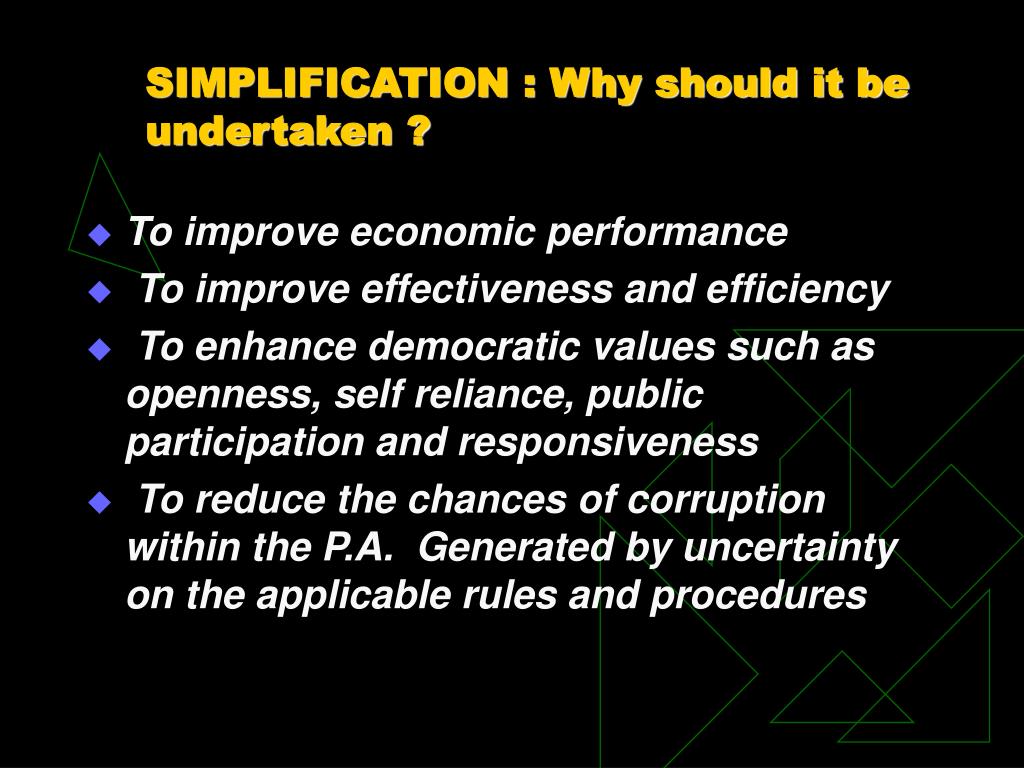 SIMPLIFICATION : Why should it be undertaken ?

To improve economic performance

To improve effectiveness and efficiency

To enhance democratic values such as openness, self reliance, public participation and responsiveness

To reduce the chances of corruption within the P.A. Generated by uncertainty on the applicable rules and procedures